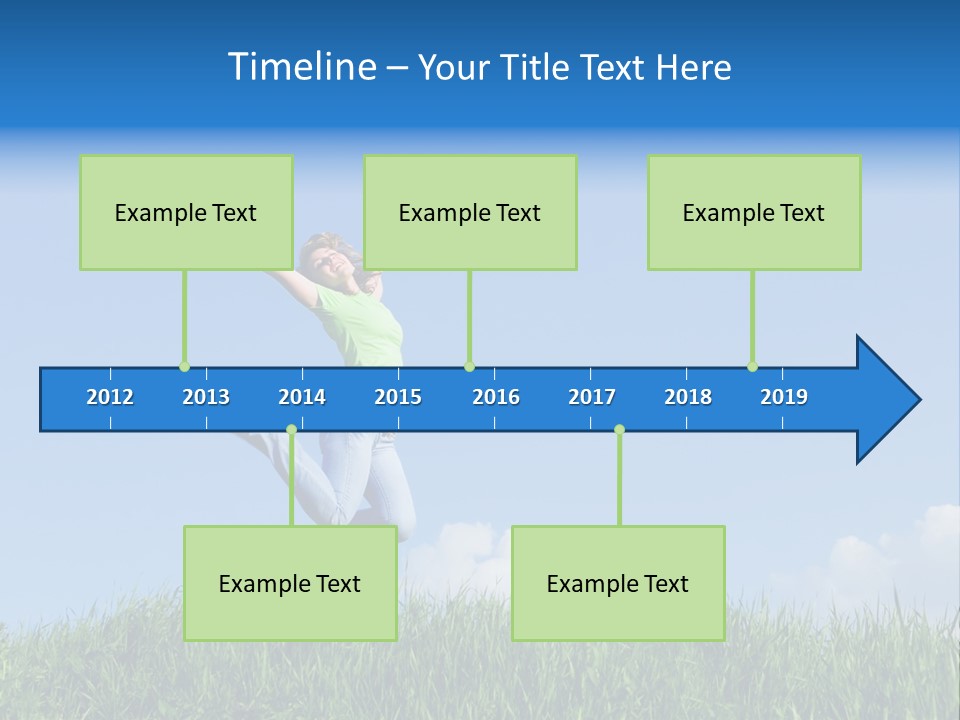 Timeline – Your Title Text Here

Example Text

Example Text

Example Text

2012 2013 2014 2015 2016 2017 2018 2019

Example Text

Example Text